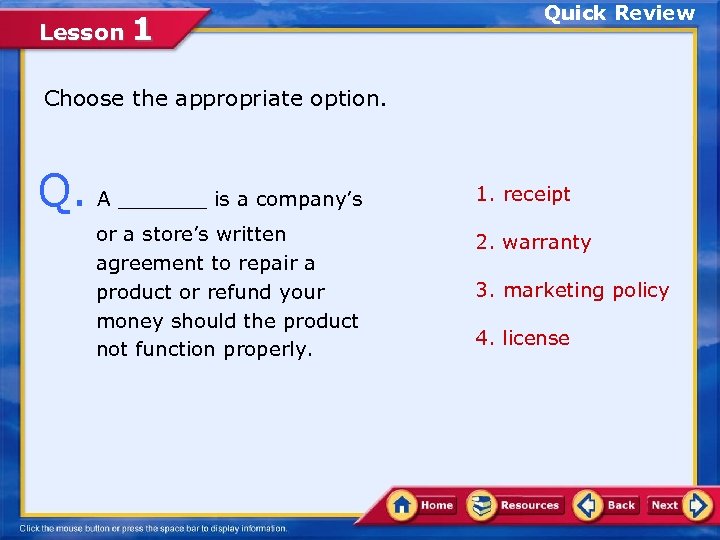 Lesson 1

Quick Review

Choose the appropriate option.

Q. A _______ is a company's or a store's written agreement to repair a product or refund your money should the product not function properly.

1. receipt
2. warranty
3. marketing policy
4. license

Home Resources Back Next

Click the mouse button or press the space bar to display information.